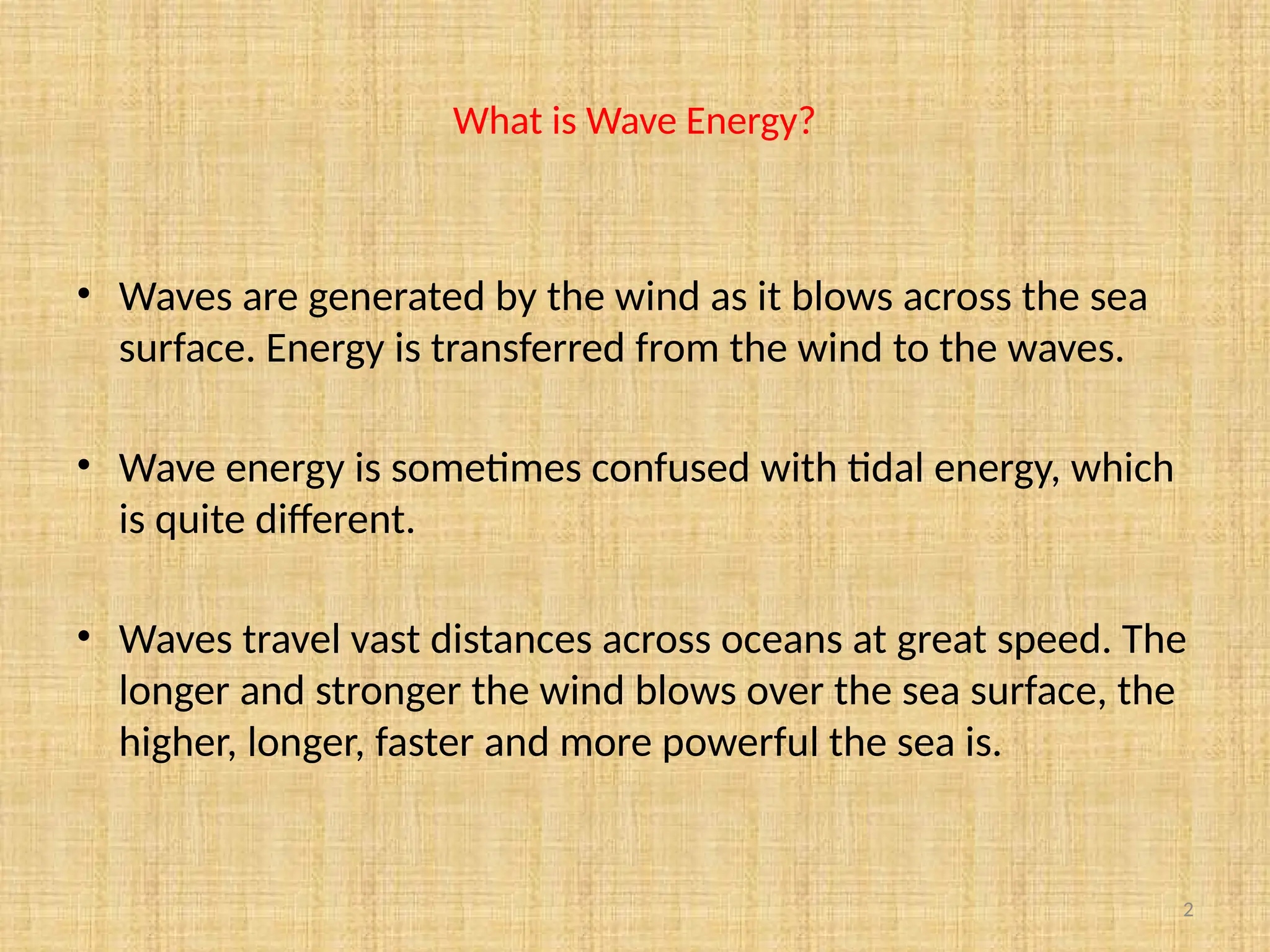 What is Wave Energy?

• Waves are generated by the wind as it blows across the sea surface. Energy is transferred from the wind to the waves.

• Wave energy is sometimes confused with tidal energy, which is quite different.

• Waves travel vast distances across oceans at great speed. The longer and stronger the wind blows over the sea surface, the higher, longer, faster and more powerful the sea is.

2